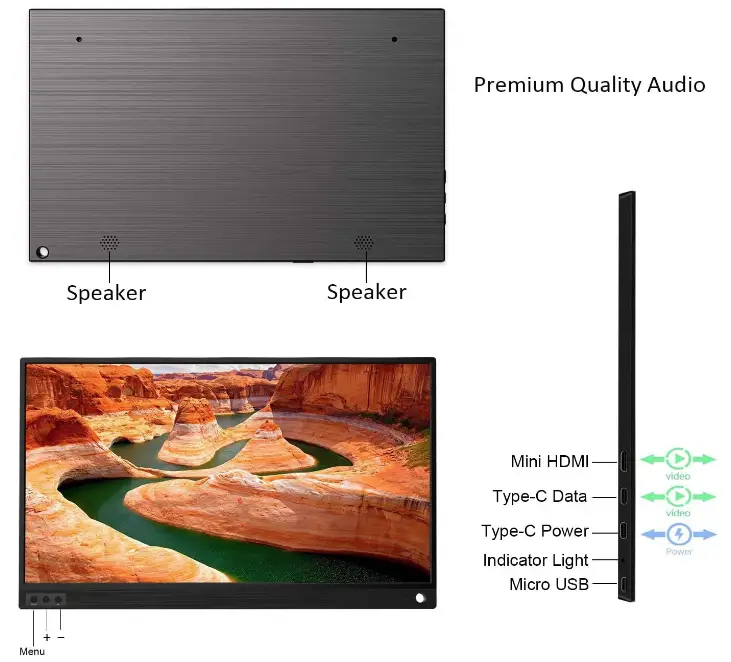 Premium Quality Audio

Speaker

Speaker

Mini HDMI
video

Type-C Data
video

Type-C Power
Power

Indicator Light

Micro USB

Menu
+
−